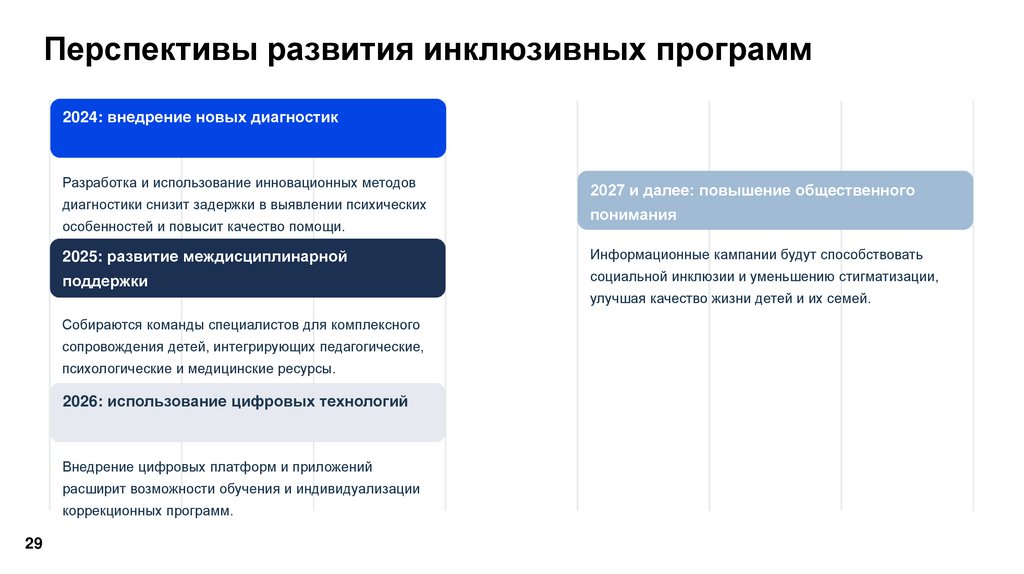 Перспективы развития инклюзивных программ

2024: внедрение новых диагностик

Разработка и использование инновационных методов диагностики снизит задержки в выявлении психических особенностей и повысит качество помощи.

2025: развитие междисциплинарной поддержки

Собираются команды специалистов для комплексного сопровождения детей, интегрирующих педагогические, психологические и медицинские ресурсы.

2026: использование цифровых технологий

Внедрение цифровых платформ и приложений расширит возможности обучения и индивидуализации коррекционных программ.

2027 и далее: повышение общественного понимания

Информационные кампании будут способствовать социальной инклюзии и уменьшению стигматизации, улучшая качество жизни детей и их семей.

29